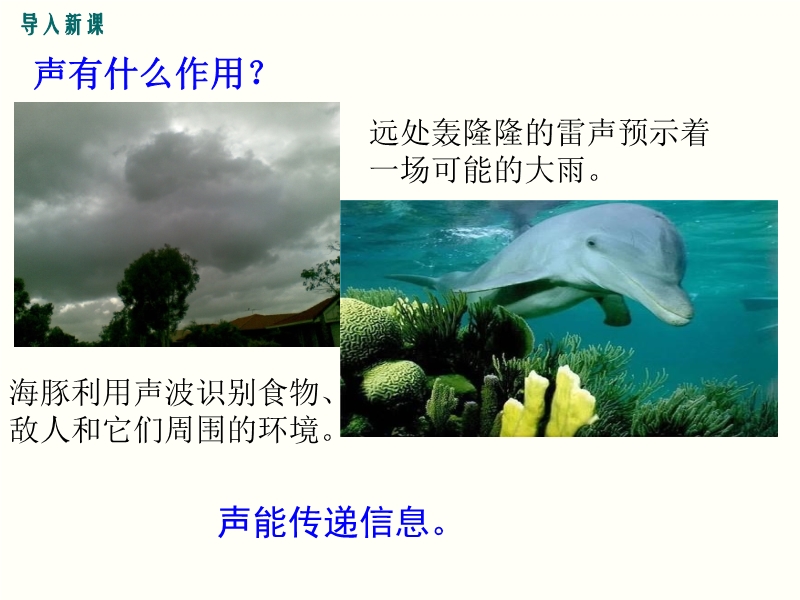 导入新课

声有什么作用？

远处轰隆隆的雷声预示着一场可能的大雨。

海豚利用声波识别食物、敌人和它们周围的环境。

声能传递信息。